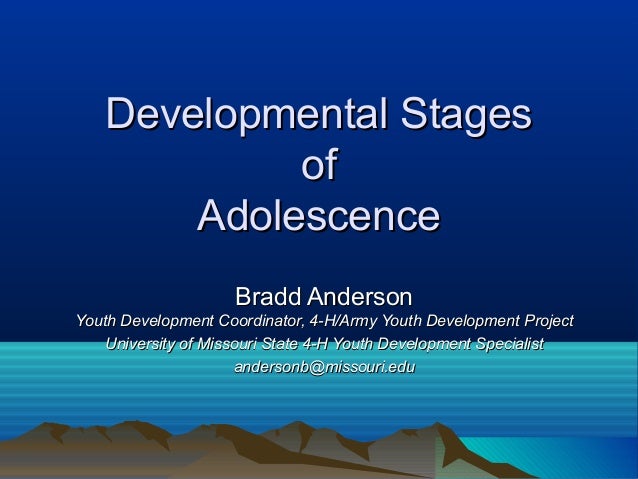 Developmental Stages of Adolescence

Bradd Anderson
Youth Development Coordinator, 4-H/Army Youth Development Project
University of Missouri State 4-H Youth Development Specialist
andersonb@missouri.edu